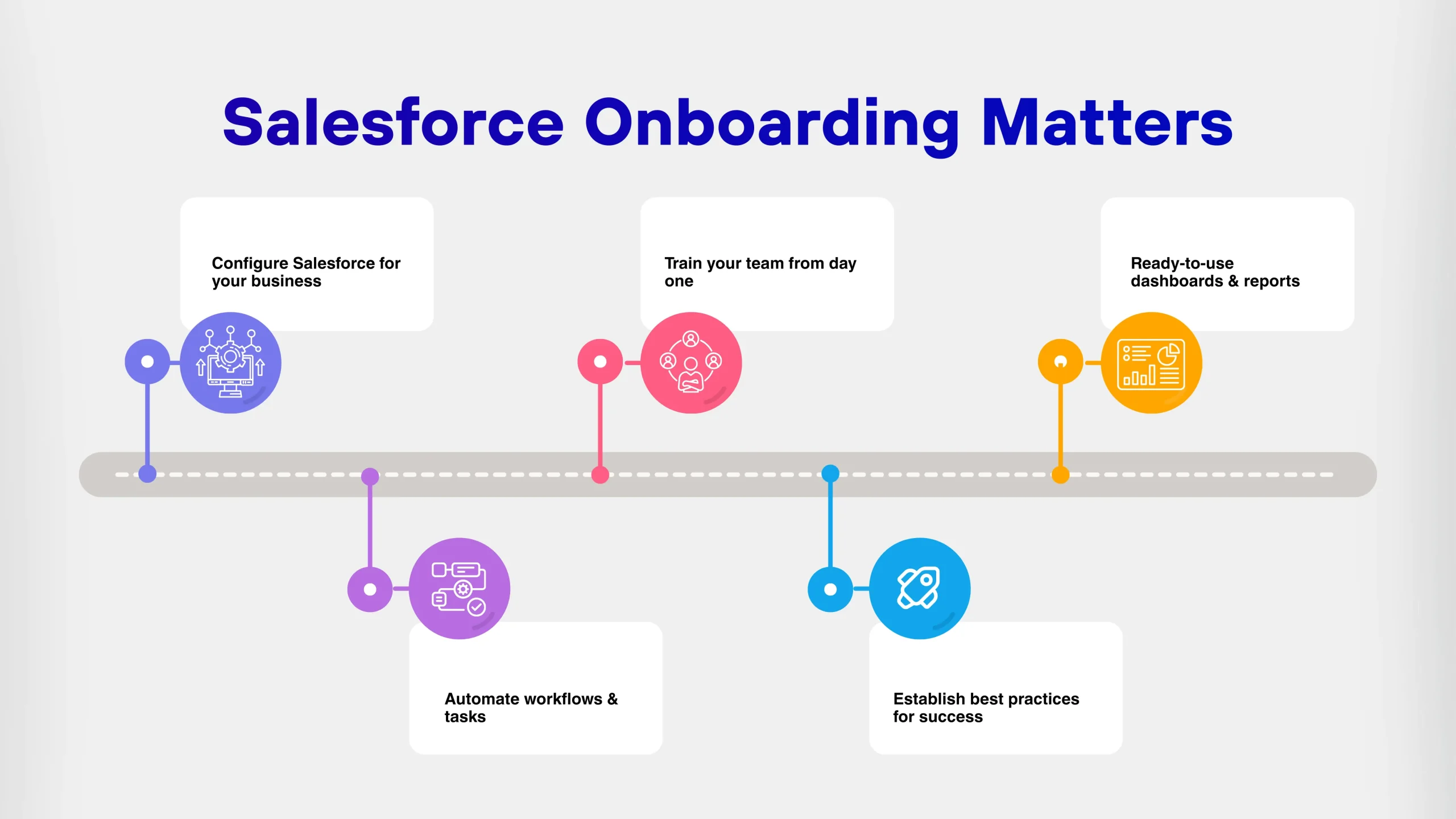 Salesforce Onboarding Matters

Configure Salesforce for your business

Automate workflows & tasks

Train your team from day one

Establish best practices for success

Ready-to-use dashboards & reports